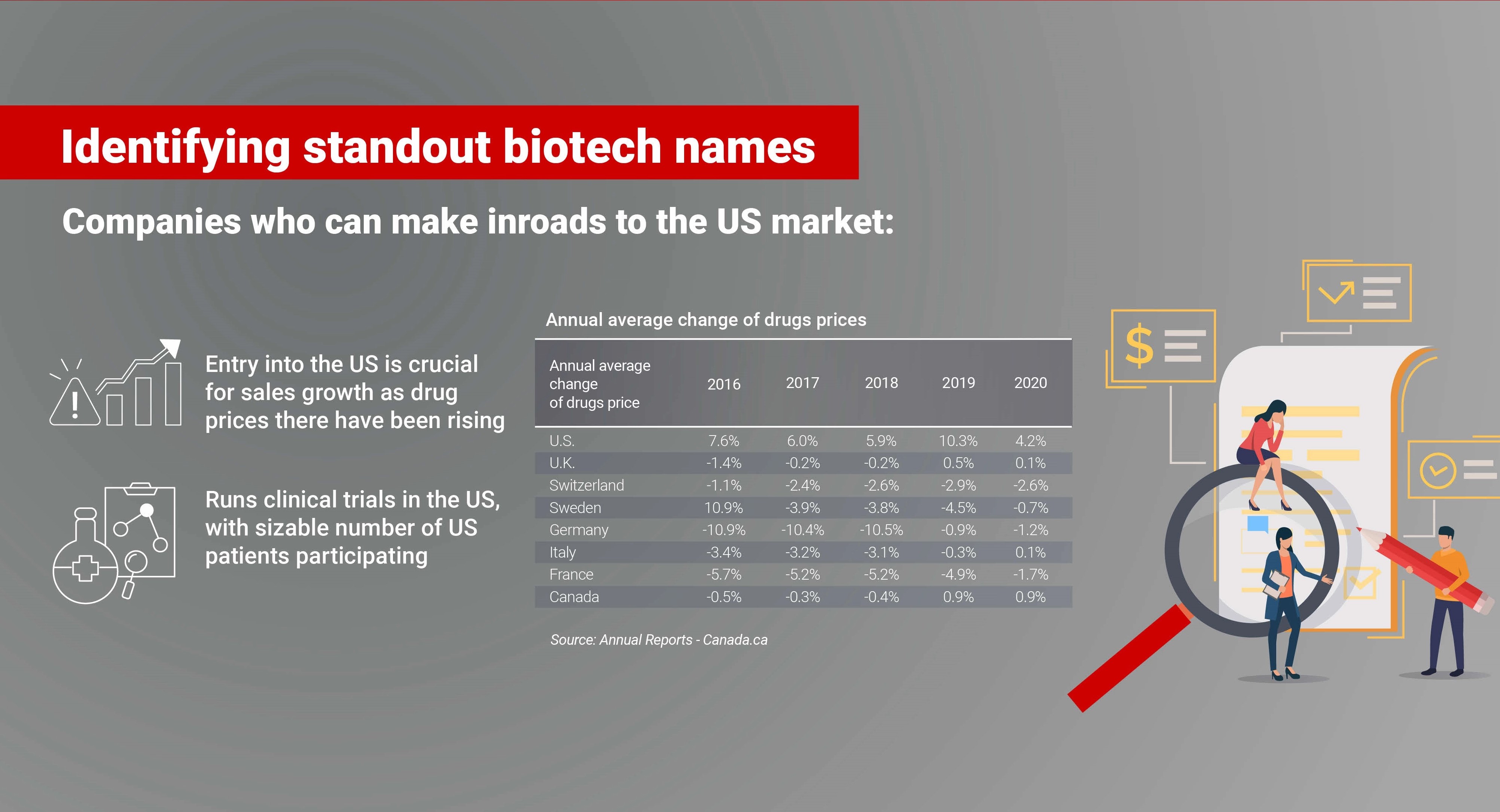 Identifying standout biotech names

Companies who can make inroads to the US market:

Entry into the US is crucial for sales growth as drug prices there have been rising

Runs clinical trials in the US, with sizable number of US patients participating

Annual average change of drugs prices

| Annual average change of drugs price | 2016 | 2017 | 2018 | 2019 | 2020 |
|---|---|---|---|---|---|
| U.S. | 7.6% | 6.0% | 5.9% | 10.3% | 4.2% |
| U.K. | -1.4% | -0.2% | -0.2% | 0.5% | 0.1% |
| Switzerland | -1.1% | -2.4% | -2.6% | -2.9% | -2.6% |
| Sweden | 10.9% | -3.9% | -3.8% | -4.5% | -0.7% |
| Germany | -10.9% | -10.4% | -10.5% | -0.9% | -1.2% |
| Italy | -3.4% | -3.2% | -3.1% | -0.3% | 0.1% |
| France | -5.7% | -5.2% | -5.2% | -4.9% | -1.7% |
| Canada | -0.5% | -0.3% | -0.4% | 0.9% | 0.9% |

Source: Annual Reports - Canada.ca

$